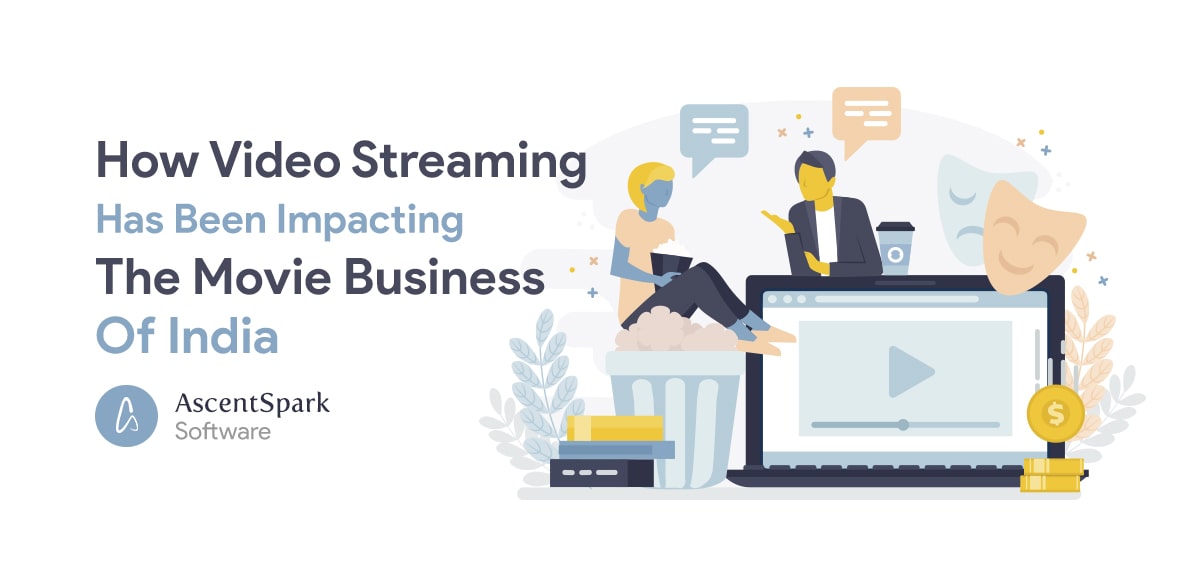 How Video Streaming Has Been Impacting The Movie Business Of India

AscentSpark Software

$